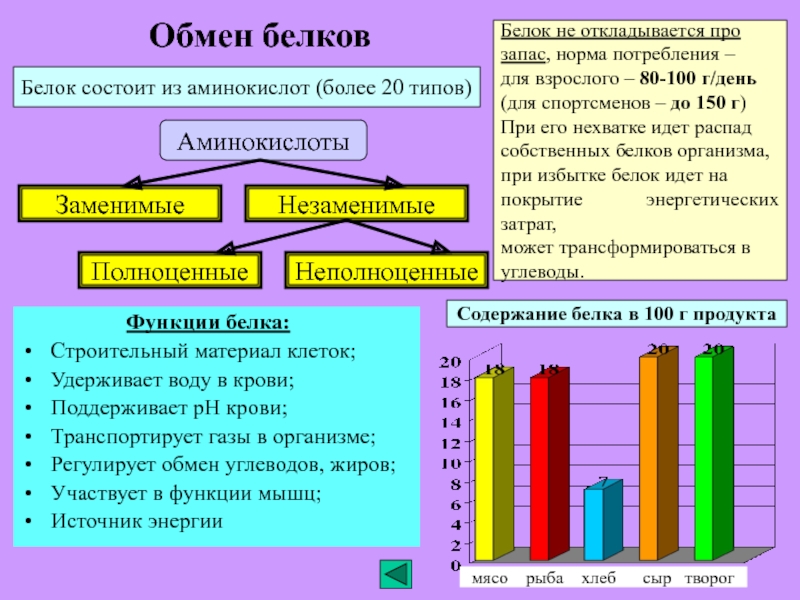 Обмен белков

Белок состоит из аминокислот (более 20 типов)

Аминокислоты

Заменимые

Незаменимые

Полноценные

Неполноценные

Белок не откладывается про запас, норма потребления – для взрослого – 80-100 г/день (для спортсменов – до 150 г) При его нехватке идет распад собственных белков организма, при избытке белок идет на покрытие энергетических затрат, может трансформироваться в углеводы.

Функции белка:
• Строительный материал клеток;
• Удерживает воду в крови;
• Поддерживает рН крови;
• Транспортирует газы в организме;
• Регулирует обмен углеводов, жиров;
• Участвует в функции мышц;
• Источник энергии

Содержание белка в 100 г продукта

20
18
16
14
12
10
8
6
4
2
0

18 18 7 20 20

мясо рыба хлеб сыр творог